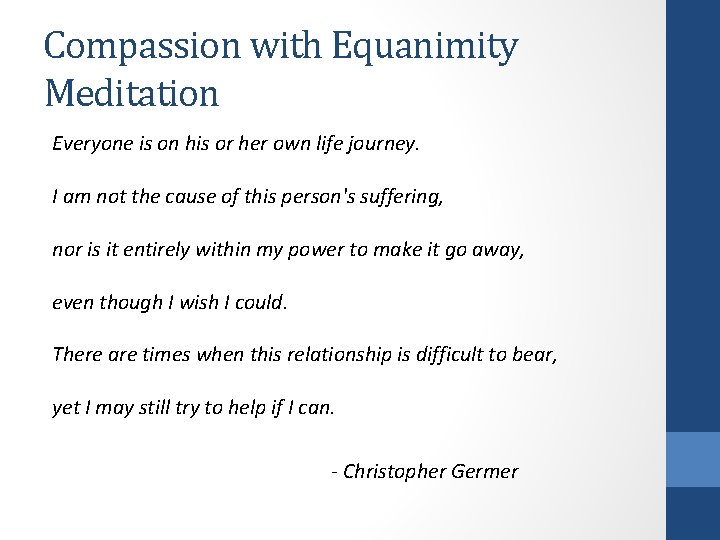 Compassion with Equanimity Meditation

Everyone is on his or her own life journey.

I am not the cause of this person's suffering,

nor is it entirely within my power to make it go away,

even though I wish I could.

There are times when this relationship is difficult to bear,

yet I may still try to help if I can.

- Christopher Germer